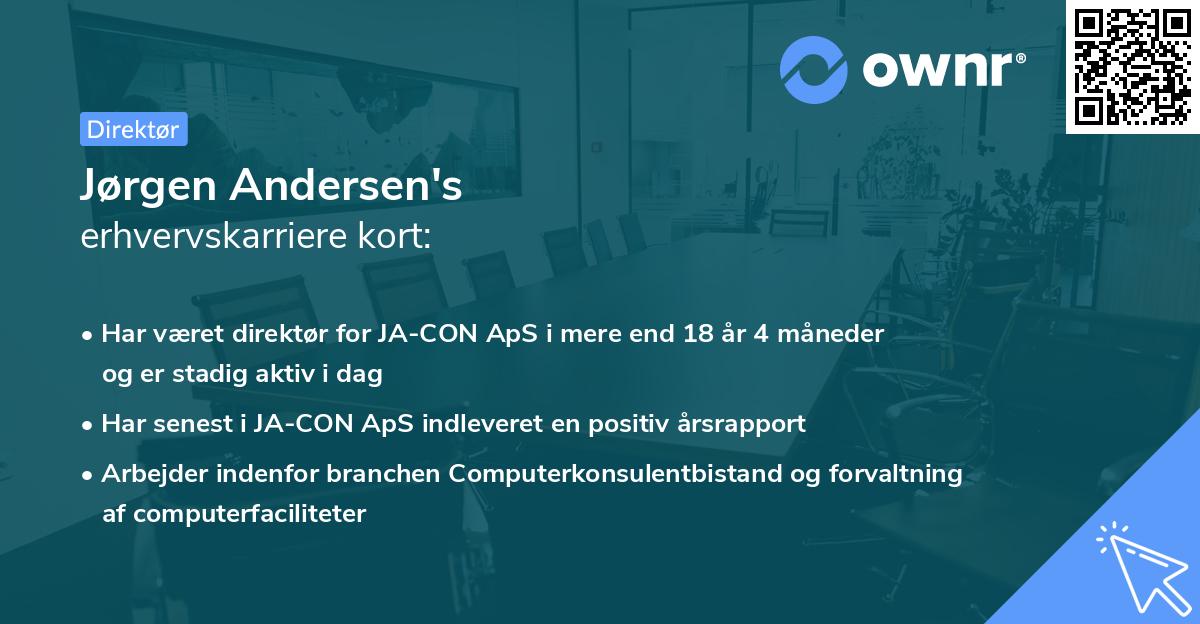 ownr®

Direktør

Jørgen Andersen's
erhvervskarriere kort:

• Har været direktør for JA-CON ApS i mere end 18 år 4 måneder og er stadig aktiv i dag

• Har senest i JA-CON ApS indleveret en positiv årsrapport

• Arbejder indenfor branchen Computerkonsulentbistand og forvaltning af computerfaciliteter